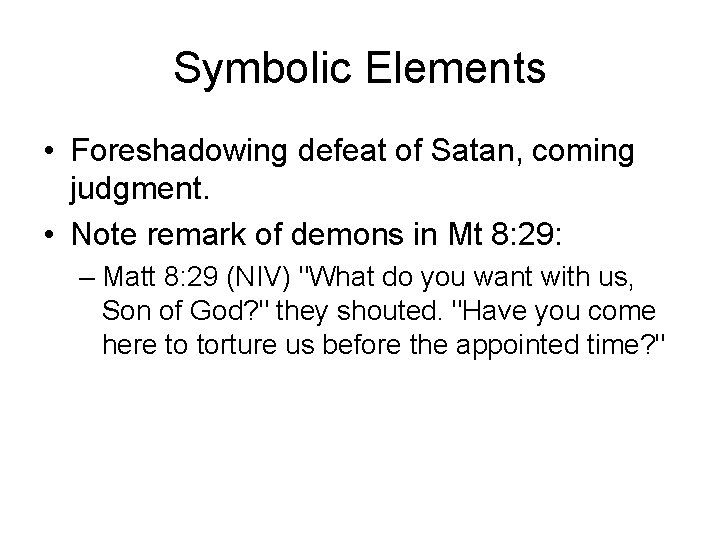 Symbolic Elements

• Foreshadowing defeat of Satan, coming judgment.

• Note remark of demons in Mt 8:29:

– Matt 8:29 (NIV) "What do you want with us, Son of God?" they shouted. "Have you come here to torture us before the appointed time?"